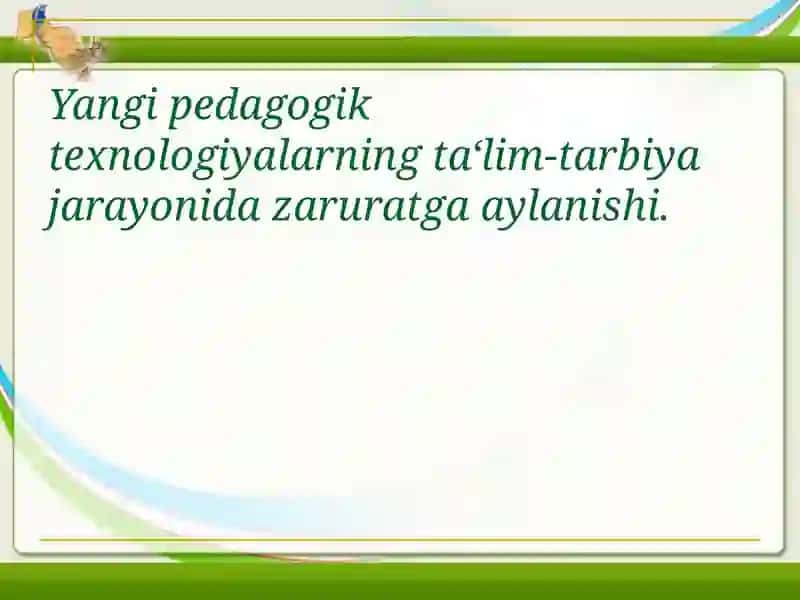 Yangi pedagogik texnologiyalarning ta‘lim-tarbiya jarayonida zaruratga aylanishi.